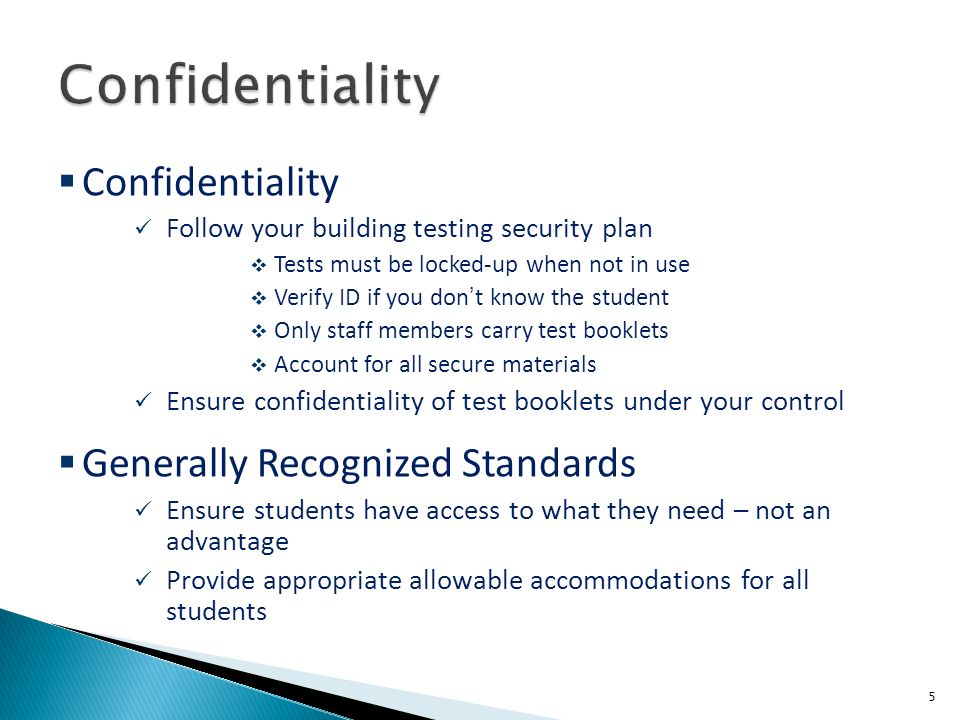 Confidentiality

▪ Confidentiality

✓ Follow your building testing security plan

❖ Tests must be locked-up when not in use

❖ Verify ID if you don't know the student

❖ Only staff members carry test booklets

❖ Account for all secure materials

✓ Ensure confidentiality of test booklets under your control

▪ Generally Recognized Standards

✓ Ensure students have access to what they need – not an advantage

✓ Provide appropriate allowable accommodations for all students

5